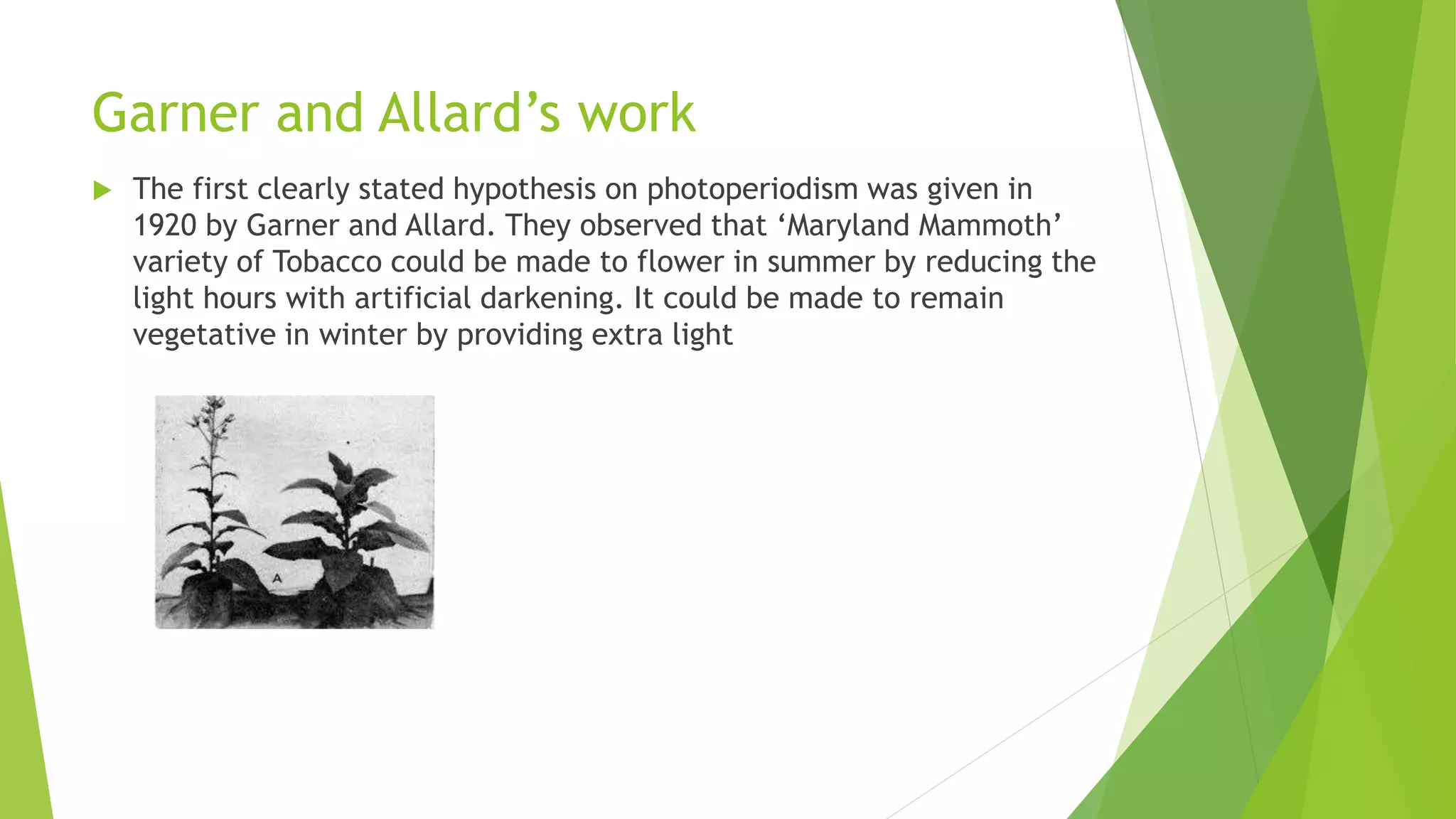 Garner and Allard’s work

The first clearly stated hypothesis on photoperiodism was given in 1920 by Garner and Allard. They observed that ‘Maryland Mammoth’ variety of Tobacco could be made to flower in summer by reducing the light hours with artificial darkening. It could be made to remain vegetative in winter by providing extra light

A